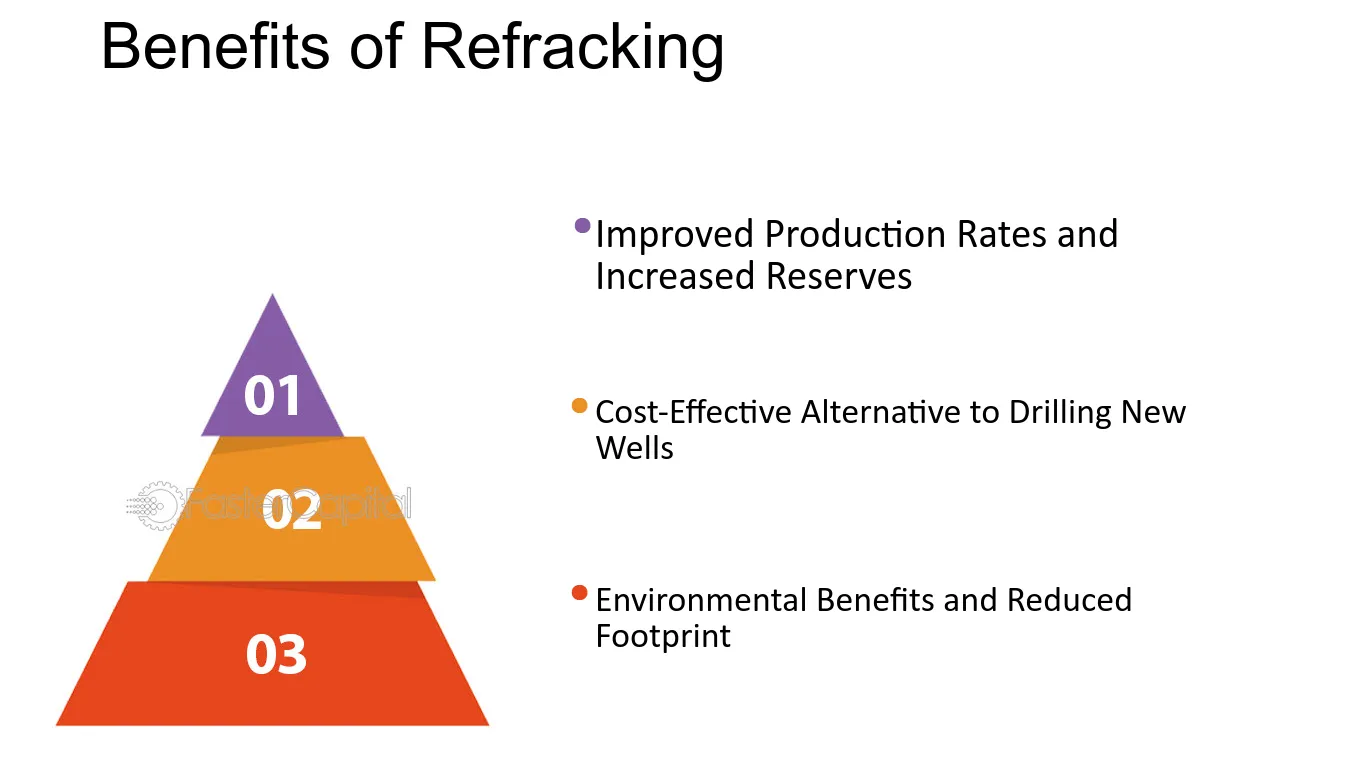 Benefits of Refracking

01

02

03

• Improved Production Rates and Increased Reserves

• Cost-Effective Alternative to Drilling New Wells

• Environmental Benefits and Reduced Footprint

FasterCapital